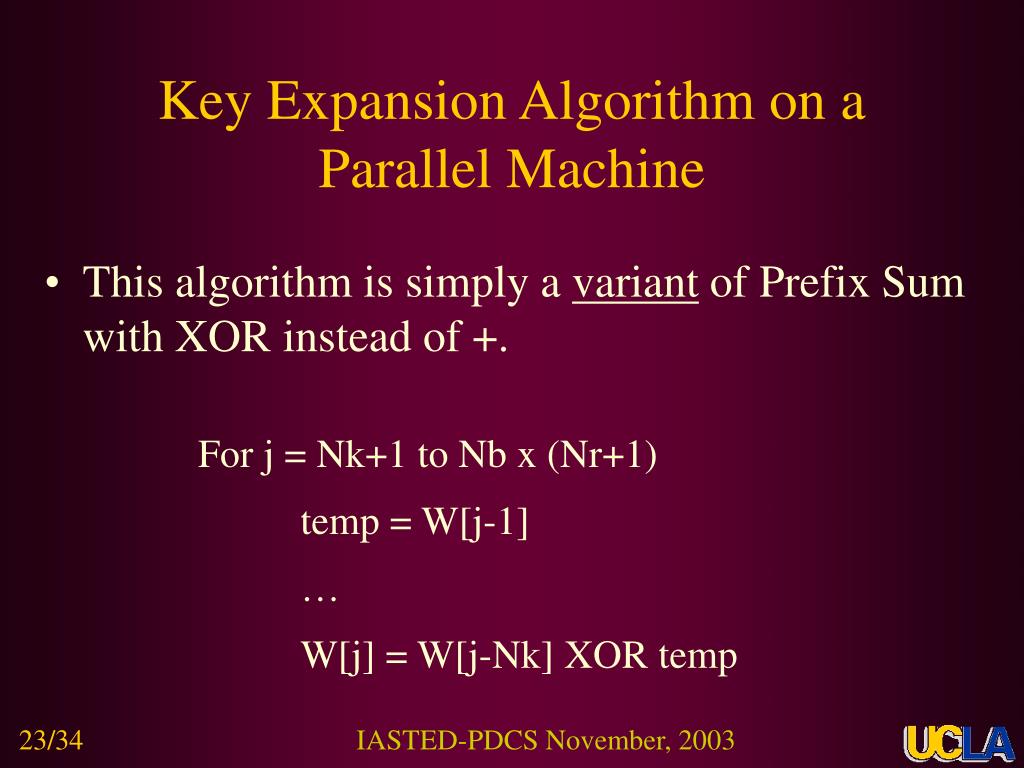 Key Expansion Algorithm on a Parallel Machine

• This algorithm is simply a variant of Prefix Sum with XOR instead of +.

For j = Nk+1 to Nb x (Nr+1)

temp = W[j-1]

…

W[j] = W[j-Nk] XOR temp

23/34

IASTED-PDCS November, 2003

UCLA